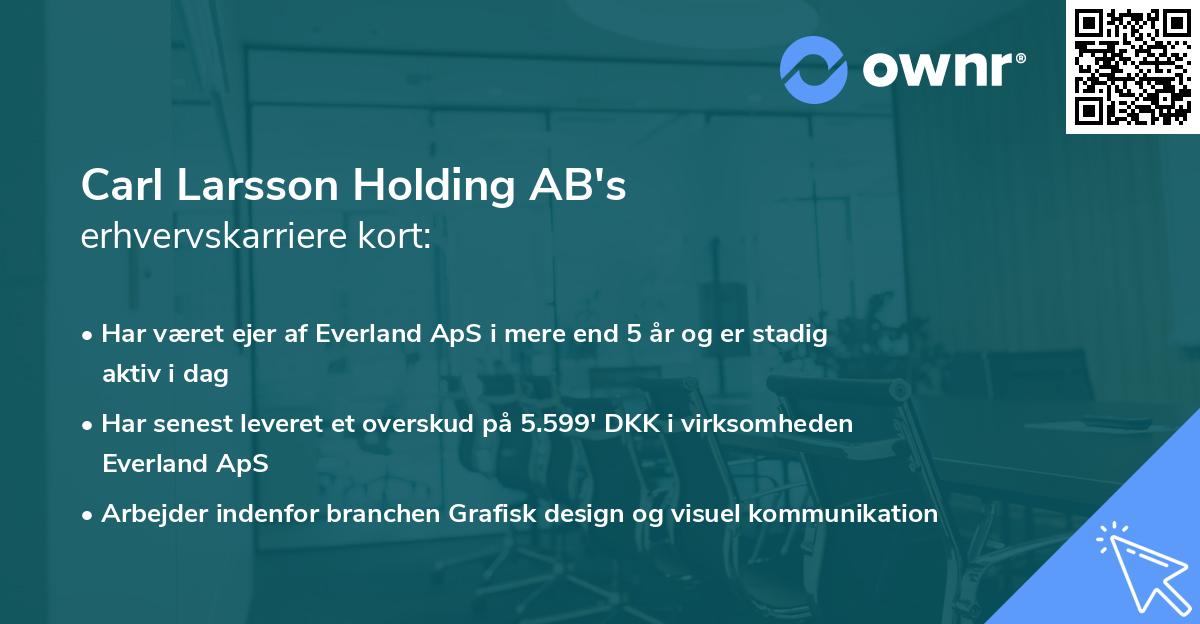 ownr®

Carl Larsson Holding AB's
erhvervskarriere kort:

• Har været ejer af Everland ApS i mere end 5 år og er stadig aktiv i dag

• Har senest leveret et overskud på 5.599' DKK i virksomheden Everland ApS

• Arbejder indenfor branchen Grafisk design og visuel kommunikation